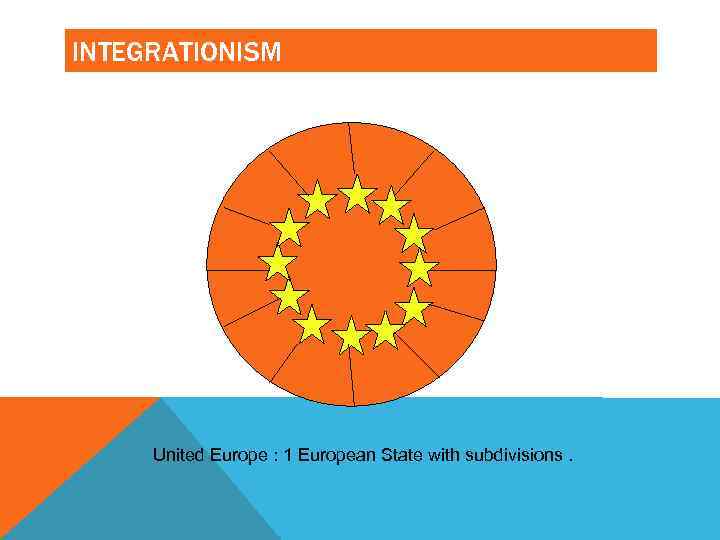 INTEGRATIONISM

United Europe : 1 European State with subdivisions .